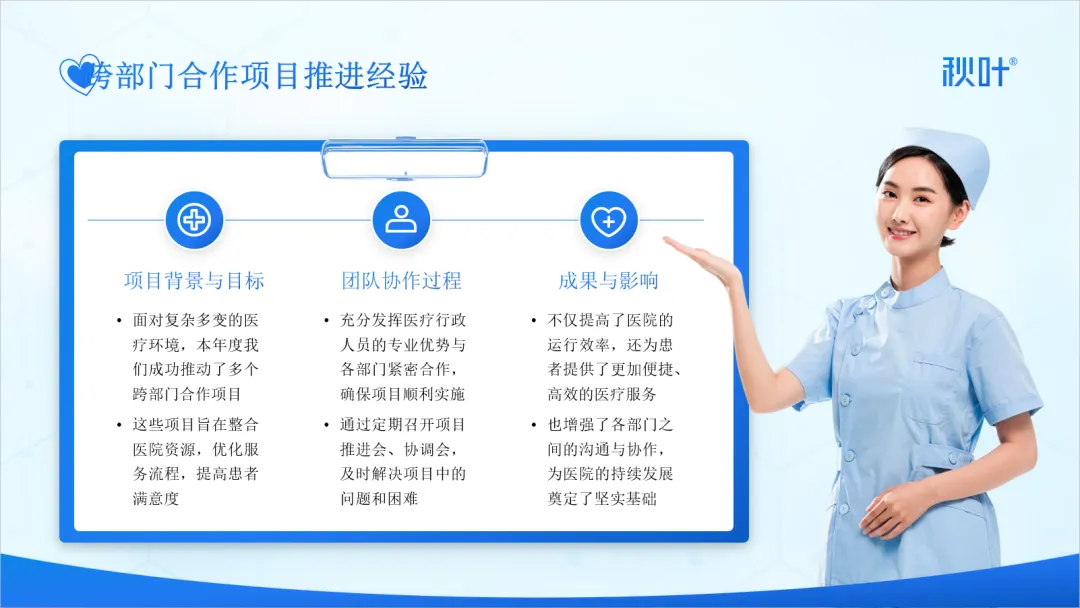 跨部门合作项目推进经验

秋叶®

项目背景与目标

• 面对复杂多变的医疗环境，本年度我们成功推动了多个跨部门合作项目
• 这些项目旨在整合医院资源，优化服务流程，提高患者满意度

团队协作过程

• 充分发挥医疗行政人员的专业优势与各部门紧密合作，确保项目顺利实施
• 通过定期召开项目推进会、协调会，及时解决项目中的问题和困难

成果与影响

• 不仅提高了医院的运行效率，还为患者提供了更加便捷、高效的医疗服务
• 也增强了各部门之间的沟通与协作，为医院的持续发展奠定了坚实基础